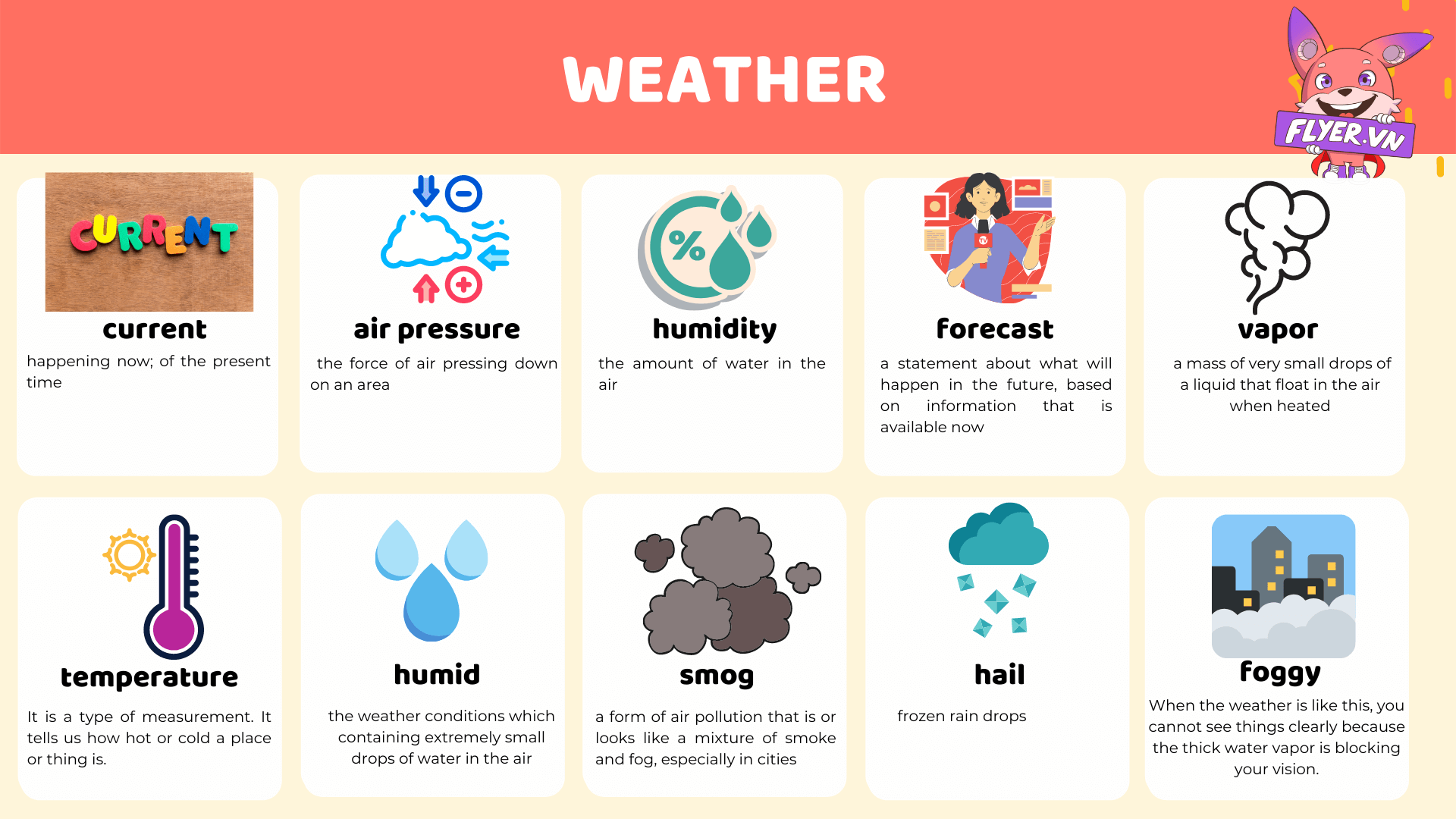 WEATHER

FLYER.VN

CURRENT

current

happening now; of the present time

air pressure

the force of air pressing down on an area

%

humidity

the amount of water in the air

TV

forecast

a statement about what will happen in the future, based on information that is available now

vapor

a mass of very small drops of a liquid that float in the air when heated

temperature

It is a type of measurement. It tells us how hot or cold a place or thing is.

humid

the weather conditions which containing extremely small drops of water in the air

smog

a form of air pollution that is or looks like a mixture of smoke and fog, especially in cities

hail

frozen rain drops

foggy

When the weather is like this, you cannot see things clearly because the thick water vapor is blocking your vision.